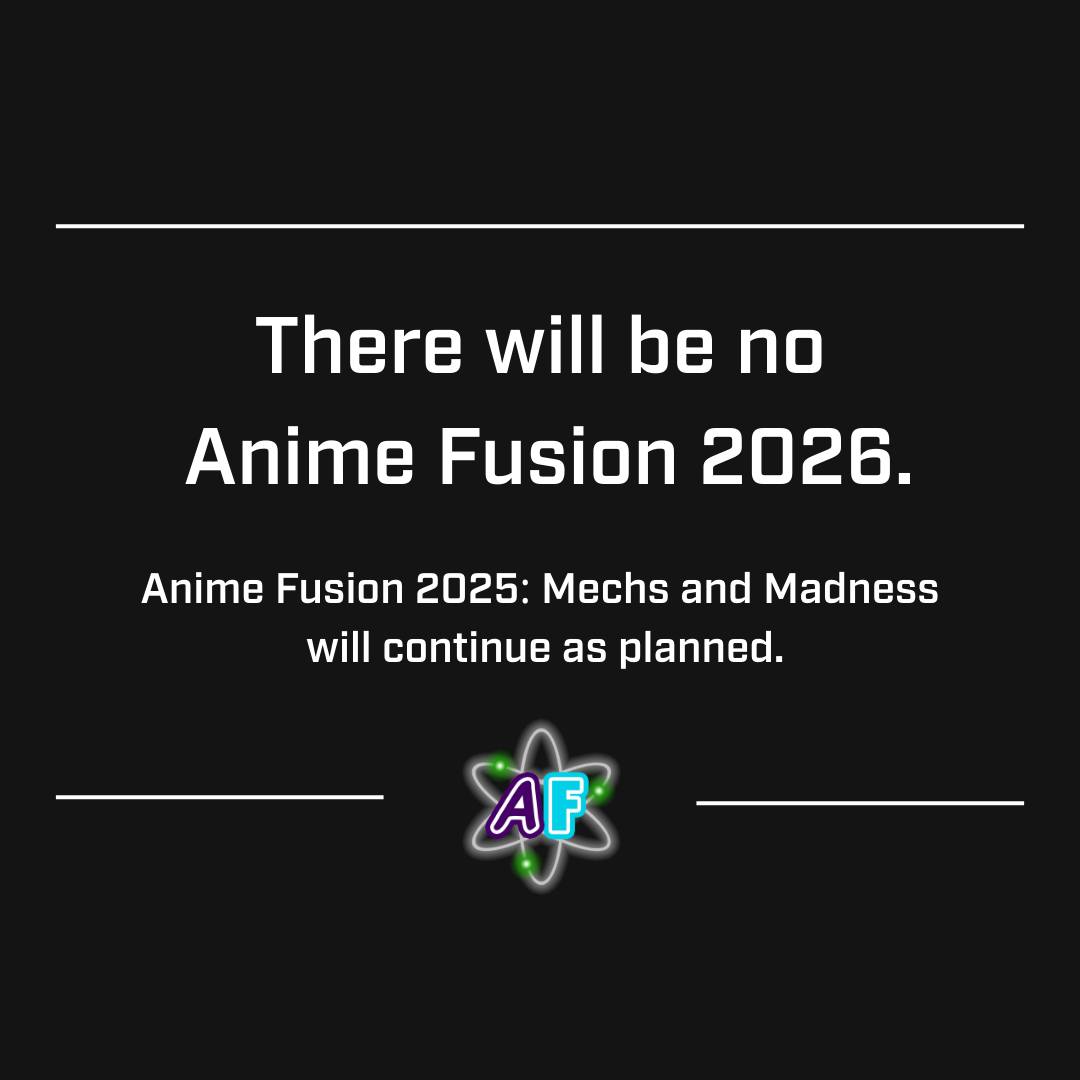 There will be no Anime Fusion 2026.

Anime Fusion 2025: Mechs and Madness will continue as planned.

AF